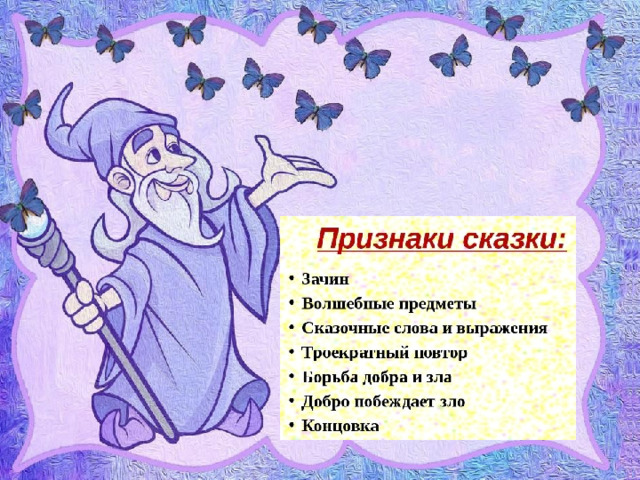 Признаки сказки:

• Зачин
• Волшебные предметы
• Сказочные слова и выражения
• Троекратный повтор
• Борьба добра и зла
• Добро побеждает зло
• Концовка